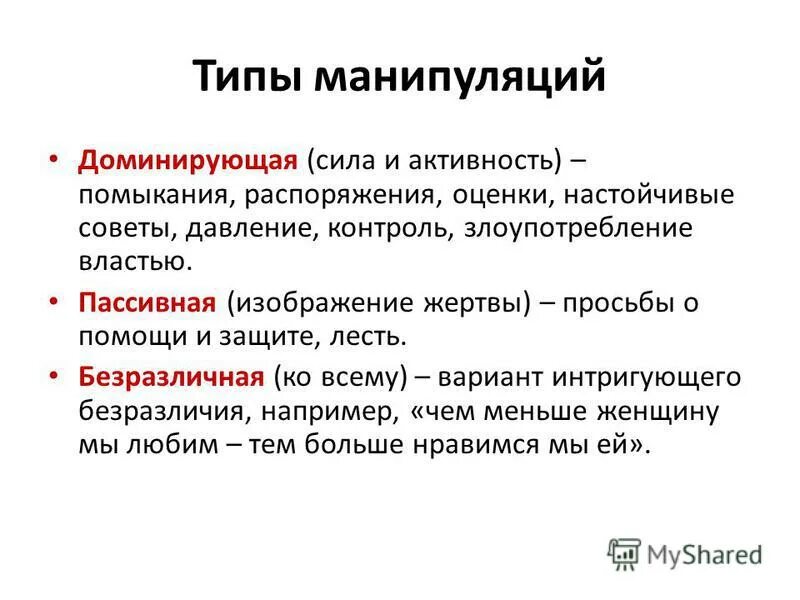 Типы манипуляций

• Доминирующая (сила и активность) – помыкания, распоряжения, оценки, настойчивые советы, давление, контроль, злоупотребление властью.

• Пассивная (изображение жертвы) – просьбы о помощи и защите, лесть.

• Безразличная (ко всему) – вариант интригующего безразличия, например, «чем меньше женщину мы любим – тем больше нравимся мы ей».

MyShared